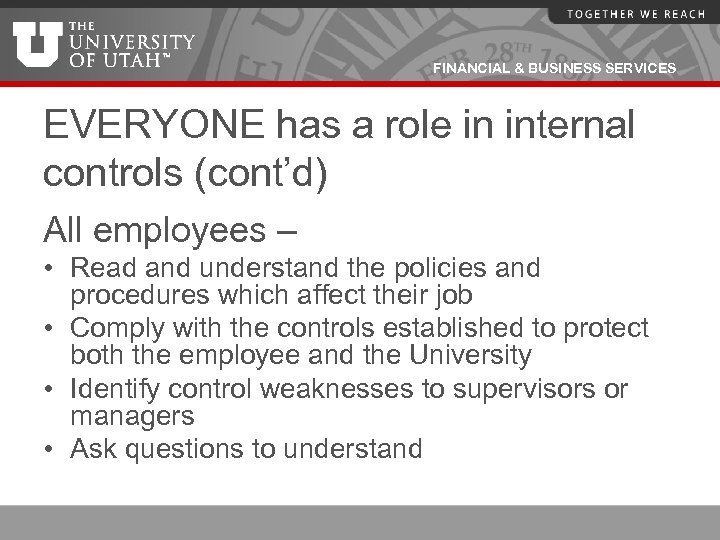 THE UNIVERSITY OF UTAH™

TOGETHER WE REACH

FINANCIAL & BUSINESS SERVICES

EVERYONE has a role in internal controls (cont'd)

All employees –

• Read and understand the policies and procedures which affect their job
• Comply with the controls established to protect both the employee and the University
• Identify control weaknesses to supervisors or managers
• Ask questions to understand